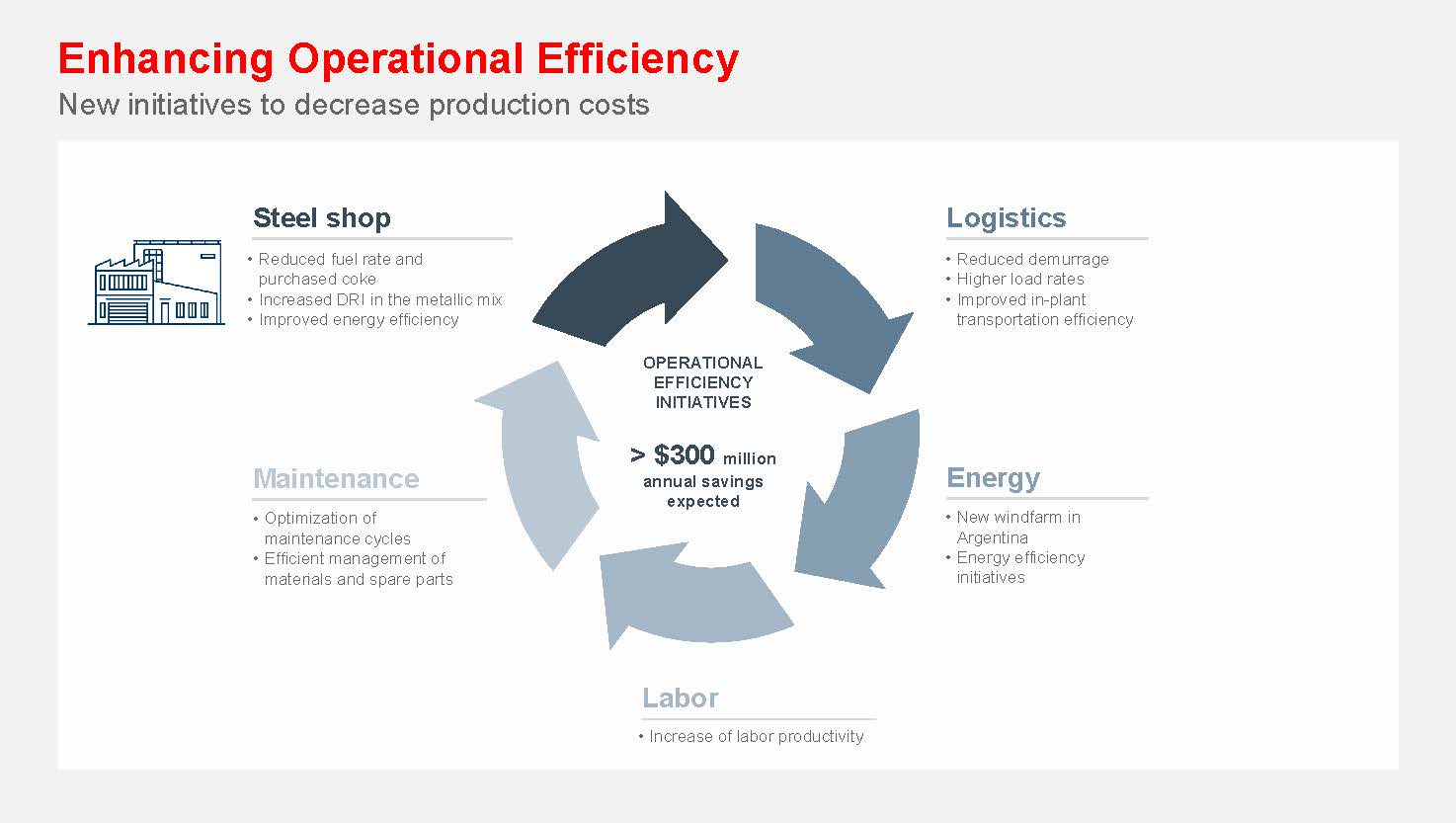 Enhancing Operational Efficiency
New initiatives to decrease production costs

Steel shop
• Reduced fuel rate and purchased coke
• Increased DRI in the metallic mix
• Improved energy efficiency

Logistics
• Reduced demurrage
• Higher load rates
• Improved in-plant transportation efficiency

OPERATIONAL EFFICIENCY INITIATIVES

> $300 million annual savings expected

Maintenance
• Optimization of maintenance cycles
• Efficient management of materials and spare parts

Energy
• New windfarm in Argentina
• Energy efficiency initiatives

Labor
• Increase of labor productivity